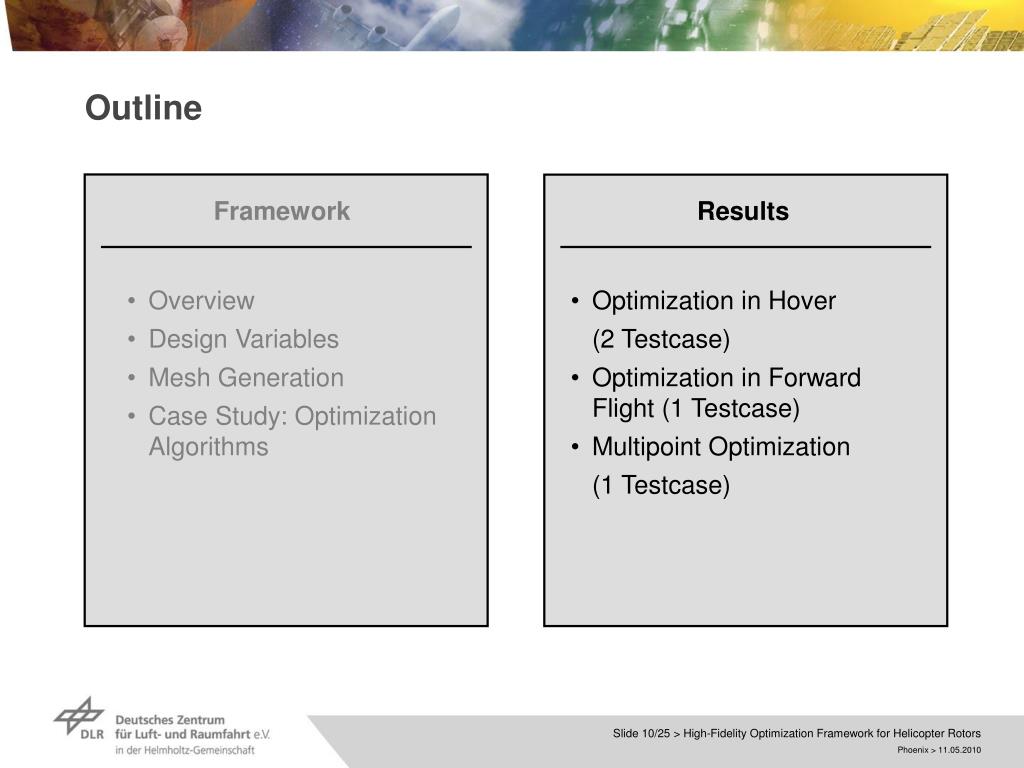 Outline

Framework

• Overview
• Design Variables
• Mesh Generation
• Case Study: Optimization Algorithms

Results

• Optimization in Hover
(2 Testcase)
• Optimization in Forward Flight (1 Testcase)
• Multipoint Optimization
(1 Testcase)

DLR Deutsches Zentrum für Luft- und Raumfahrt e.V. in der Helmholtz-Gemeinschaft

Slide 10/25 > High-Fidelity Optimization Framework for Helicopter Rotors
Phoenix > 11.05.2010